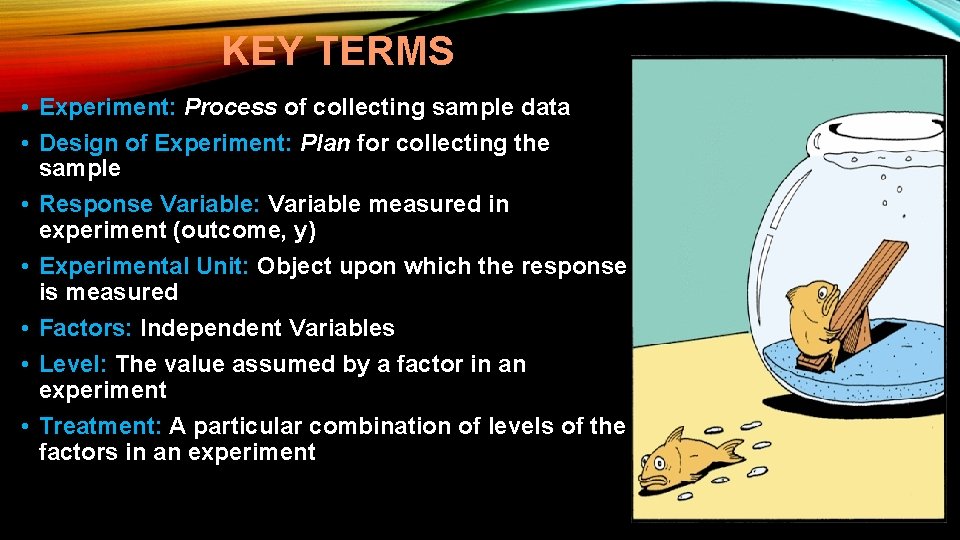 KEY TERMS

• Experiment: Process of collecting sample data
• Design of Experiment: Plan for collecting the sample
• Response Variable: Variable measured in experiment (outcome, y)
• Experimental Unit: Object upon which the response is measured
• Factors: Independent Variables
• Level: The value assumed by a factor in an experiment
• Treatment: A particular combination of levels of the factors in an experiment